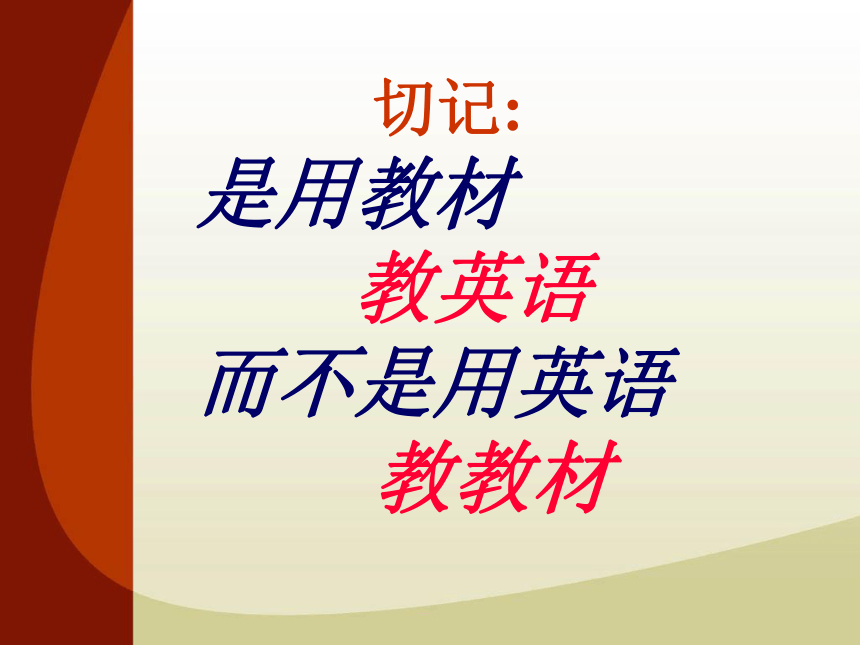 切记:
是用教材
教英语
而不是用英语
教教材